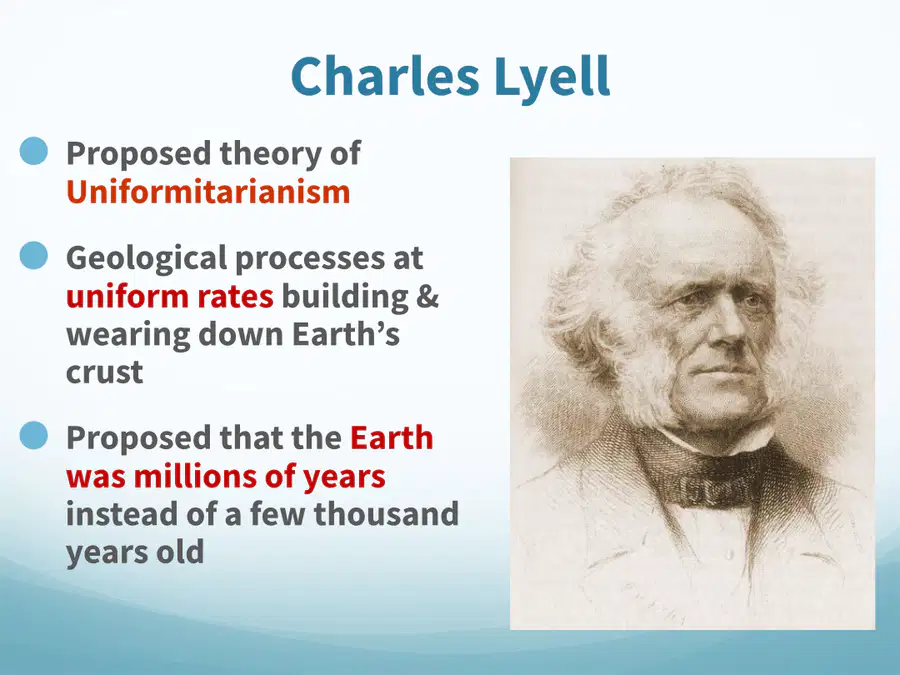 Charles Lyell

Proposed theory of Uniformitarianism

Geological processes at uniform rates building & wearing down Earth's crust

Proposed that the Earth was millions of years instead of a few thousand years old